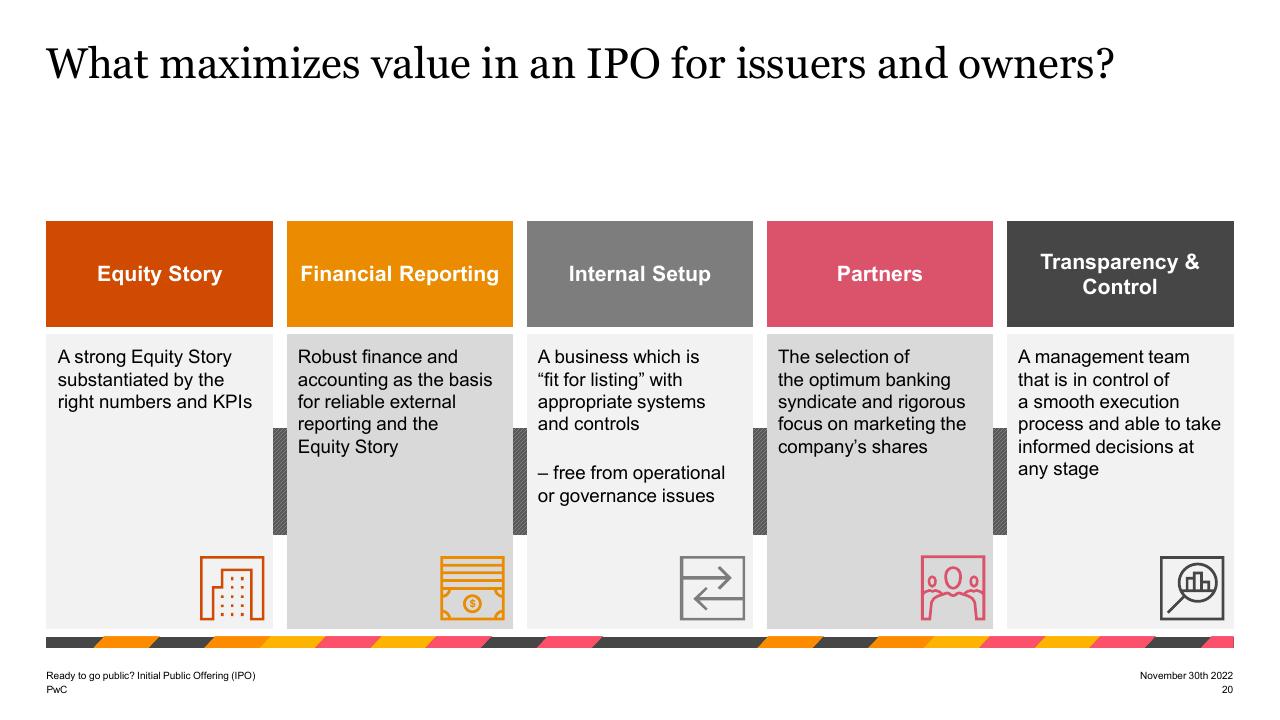 What maximizes value in an IPO for issuers and owners?

Equity Story

A strong Equity Story substantiated by the right numbers and KPIs

Financial Reporting

Robust finance and accounting as the basis for reliable external reporting and the Equity Story

Internal Setup

A business which is “fit for listing” with appropriate systems and controls

– free from operational or governance issues

Partners

The selection of the optimum banking syndicate and rigorous focus on marketing the company’s shares

Transparency & Control

A management team that is in control of a smooth execution process and able to take informed decisions at any stage

Ready to go public? Initial Public Offering (IPO)
PwC

November 30th 2022
20